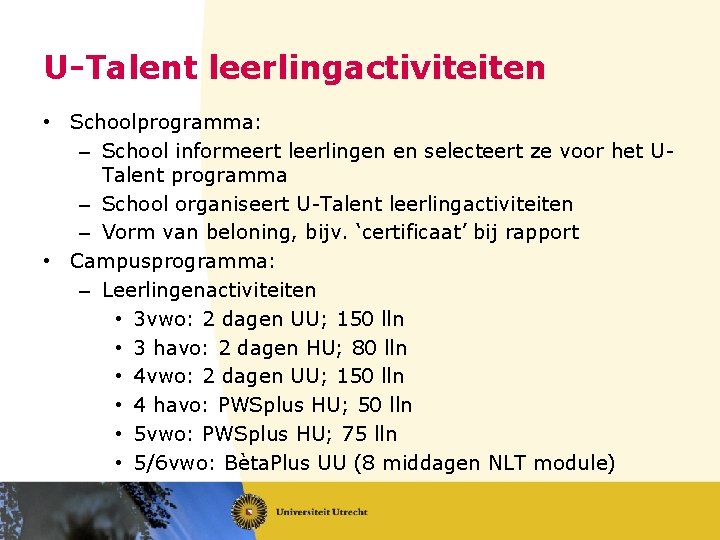 U-Talent leerlingactiviteiten

• Schoolprogramma:
  – School informeert leerlingen en selecteert ze voor het U-Talent programma
  – School organiseert U-Talent leerlingactiviteiten
  – Vorm van beloning, bijv. ‘certificaat’ bij rapport
• Campusprogramma:
  – Leerlingenactiviteiten
    • 3vwo: 2 dagen UU; 150 lln
    • 3 havo: 2 dagen HU; 80 lln
    • 4vwo: 2 dagen UU; 150 lln
    • 4 havo: PWSplus HU; 50 lln
    • 5vwo: PWSplus HU; 75 lln
    • 5/6vwo: BètaPlus UU (8 middagen NLT module)

Universiteit Utrecht